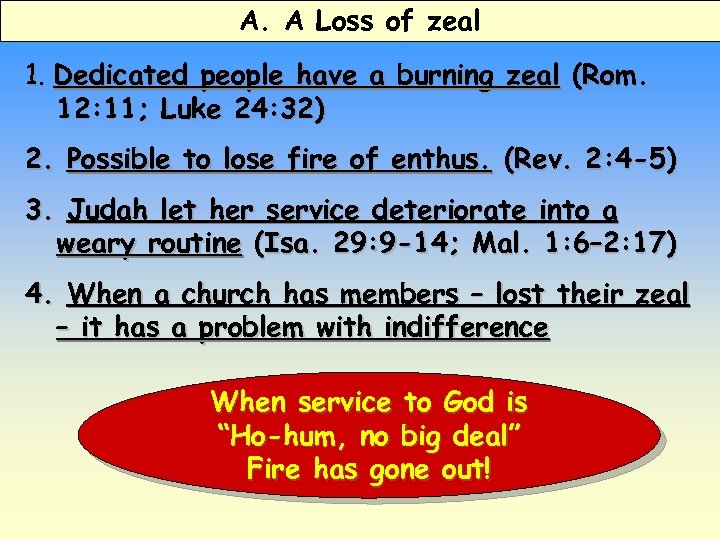 A. A Loss of zeal

1. Dedicated people have a burning zeal (Rom. 12:11; Luke 24:32)

2. Possible to lose fire of enthus. (Rev. 2:4-5)

3. Judah let her service deteriorate into a weary routine (Isa. 29:9-14; Mal. 1:6–2:17)

4. When a church has members – lost their zeal – it has a problem with indifference

When service to God is “Ho-hum, no big deal” Fire has gone out!